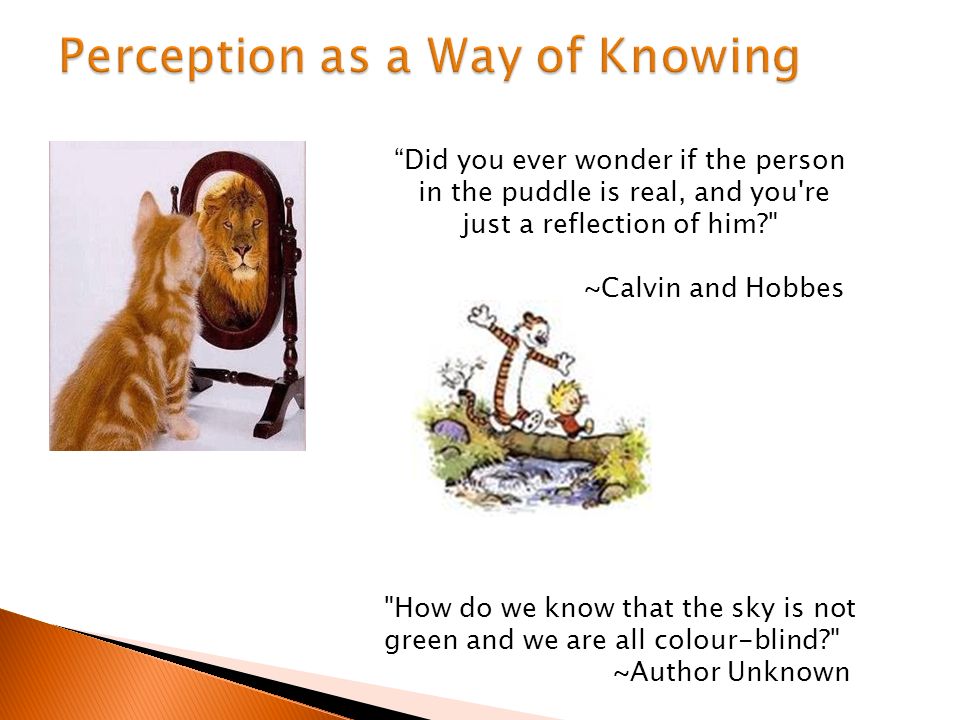 Perception as a Way of Knowing

“Did you ever wonder if the person in the puddle is real, and you're just a reflection of him?"

~Calvin and Hobbes

"How do we know that the sky is not green and we are all colour-blind?"
~Author Unknown